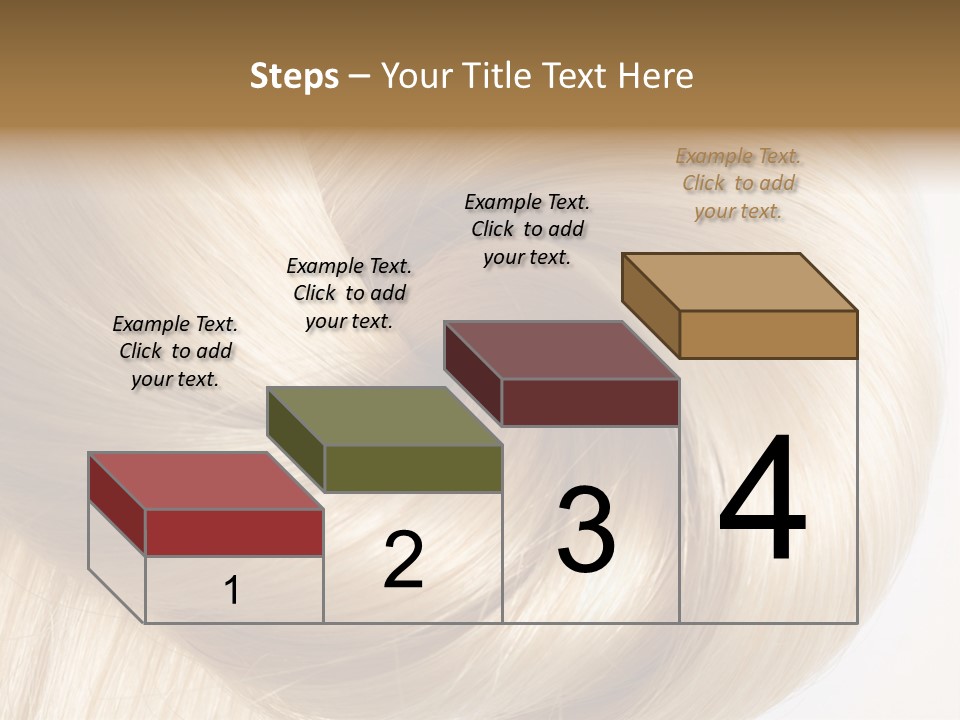 Steps – Your Title Text Here

Example Text. Click to add your text.

Example Text. Click to add your text.

Example Text. Click to add your text.

Example Text. Click to add your text.

1

2

3

4